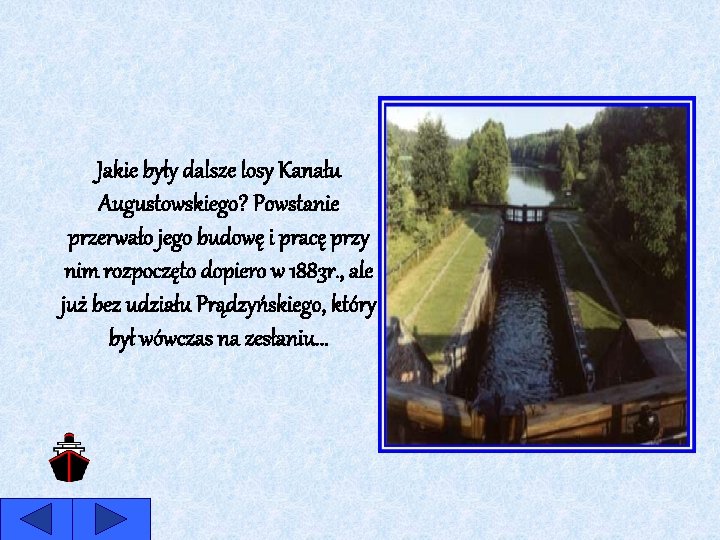 Jakie były dalsze losy Kanału Augustowskiego? Powstanie przerwało jego budowę i pracę przy nim rozpoczęto dopiero w 1883r., ale już bez udziału Prądzyńskiego, który był wówczas na zesłaniu...